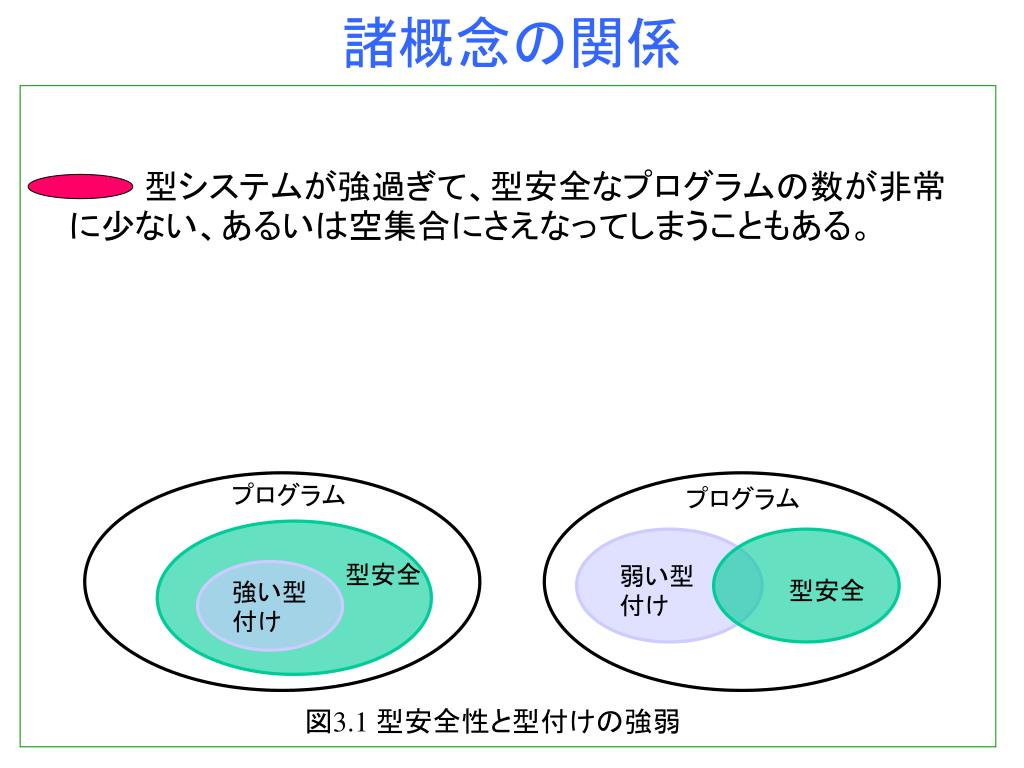 諸概念の関係

型システムが強過ぎて、型安全なプログラムの数が非常に少ない、あるいは空集合にさえなってしまうこともある。

プログラム

型安全

強い型付け

プログラム

弱い型付け

型安全

図3.1 型安全性と型付けの強弱